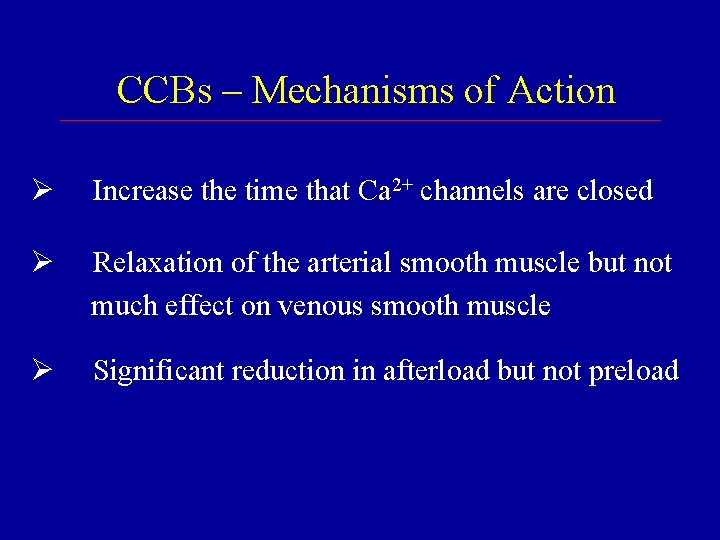 CCBs – Mechanisms of Action

➢ Increase the time that $Ca^{2+}$ channels are closed

➢ Relaxation of the arterial smooth muscle but not much effect on venous smooth muscle

➢ Significant reduction in afterload but not preload